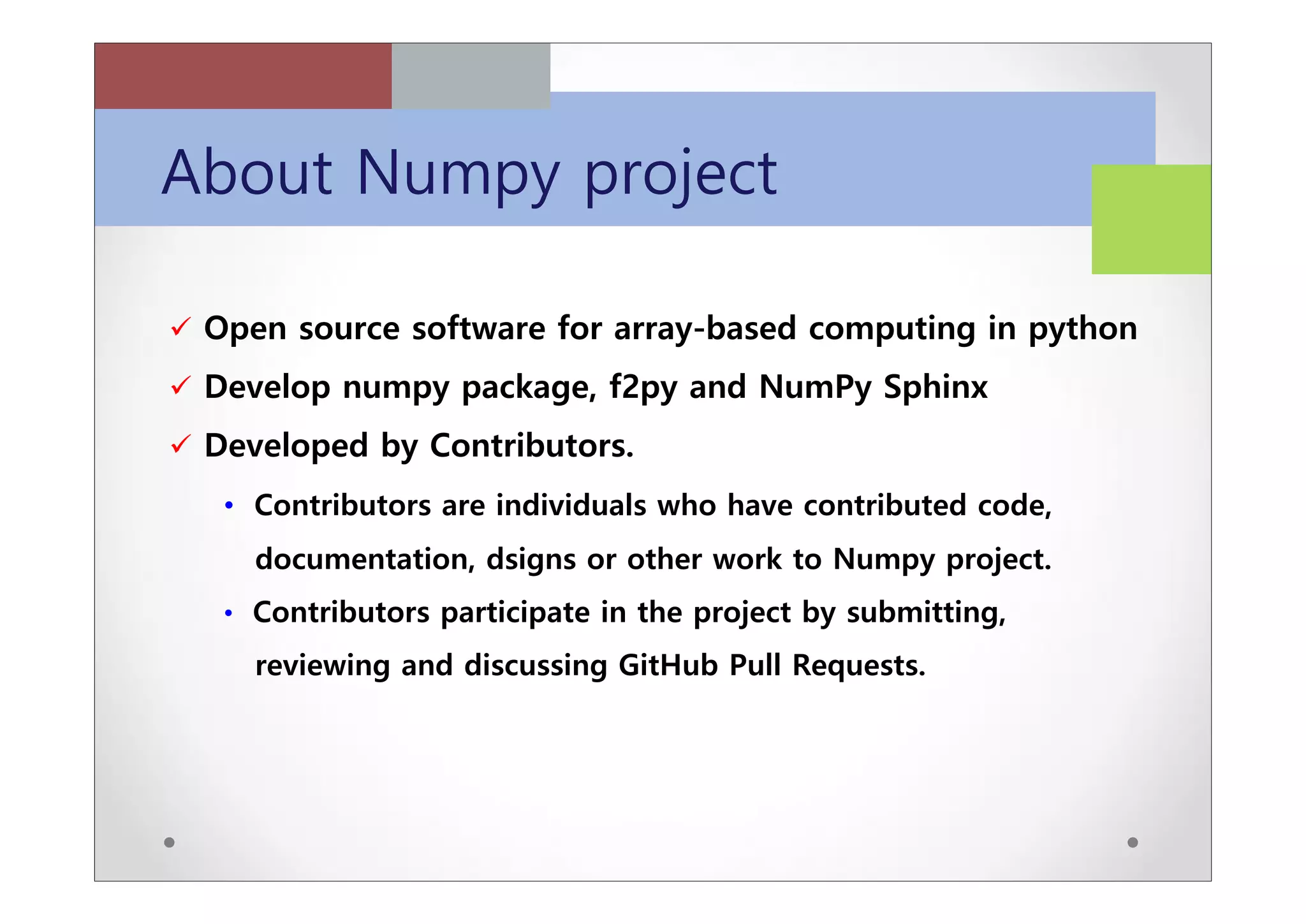 About Numpy project

✓ Open source software for array-based computing in python

✓ Develop numpy package, f2py and NumPy Sphinx

✓ Developed by Contributors.

• Contributors are individuals who have contributed code, documentation, dsigns or other work to Numpy project.

• Contributors participate in the project by submitting, reviewing and discussing GitHub Pull Requests.